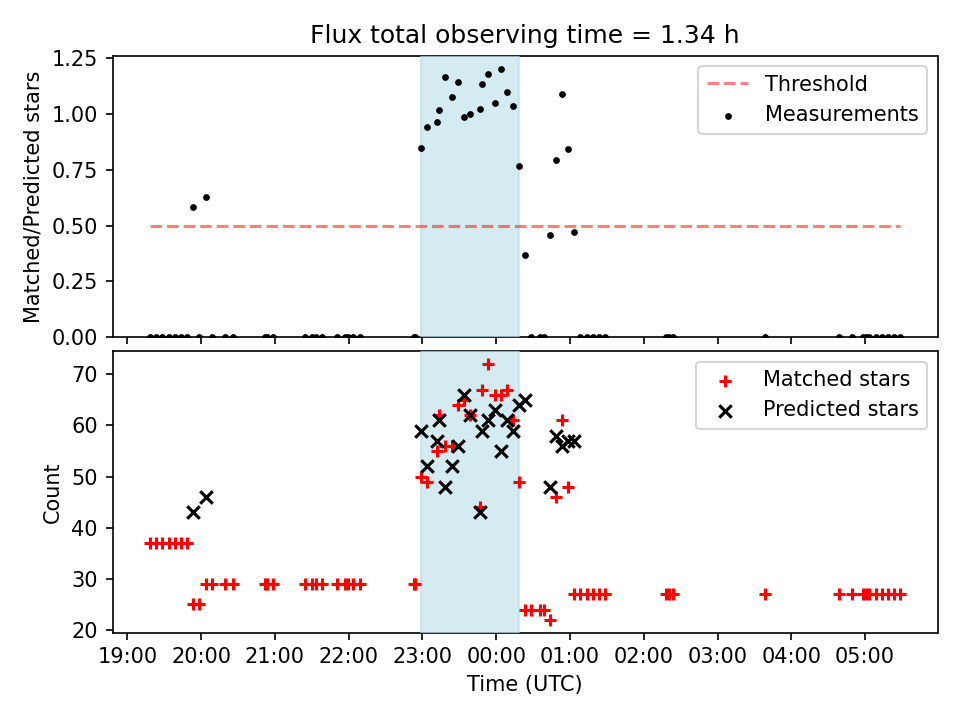 Flux total observing time = 1.34 h

Matched/Predicted stars
1.25
1.00
0.75
0.50
0.25
0.00

Threshold
Measurements

Count
70
60
50
40
30
20

Matched stars
Predicted stars

19:00 20:00 21:00 22:00 23:00 00:00 01:00 02:00 03:00 04:00 05:00
Time (UTC)